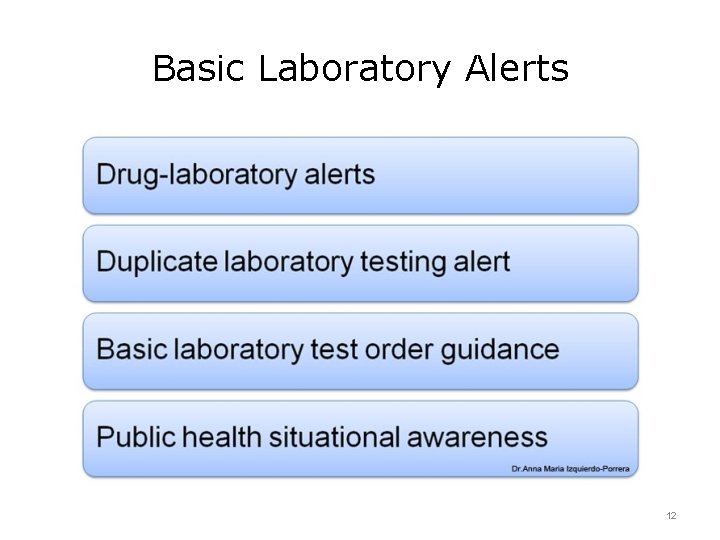 Basic Laboratory Alerts

Drug-laboratory alerts

Duplicate laboratory testing alert

Basic laboratory test order guidance

Public health situational awareness

Dr.Anna Maria Izquierdo-Porrera

12